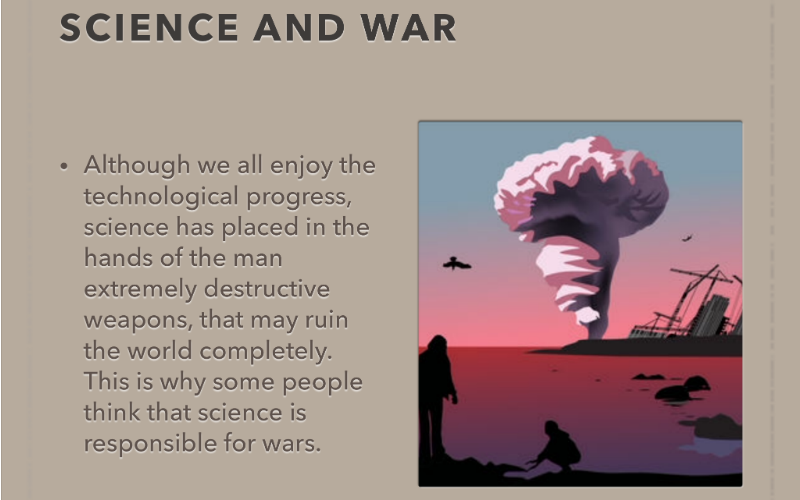 SCIENCE AND WAR

• Although we all enjoy the technological progress, science has placed in the hands of the man extremely destructive weapons, that may ruin the world completely. This is why some people think that science is responsible for wars.